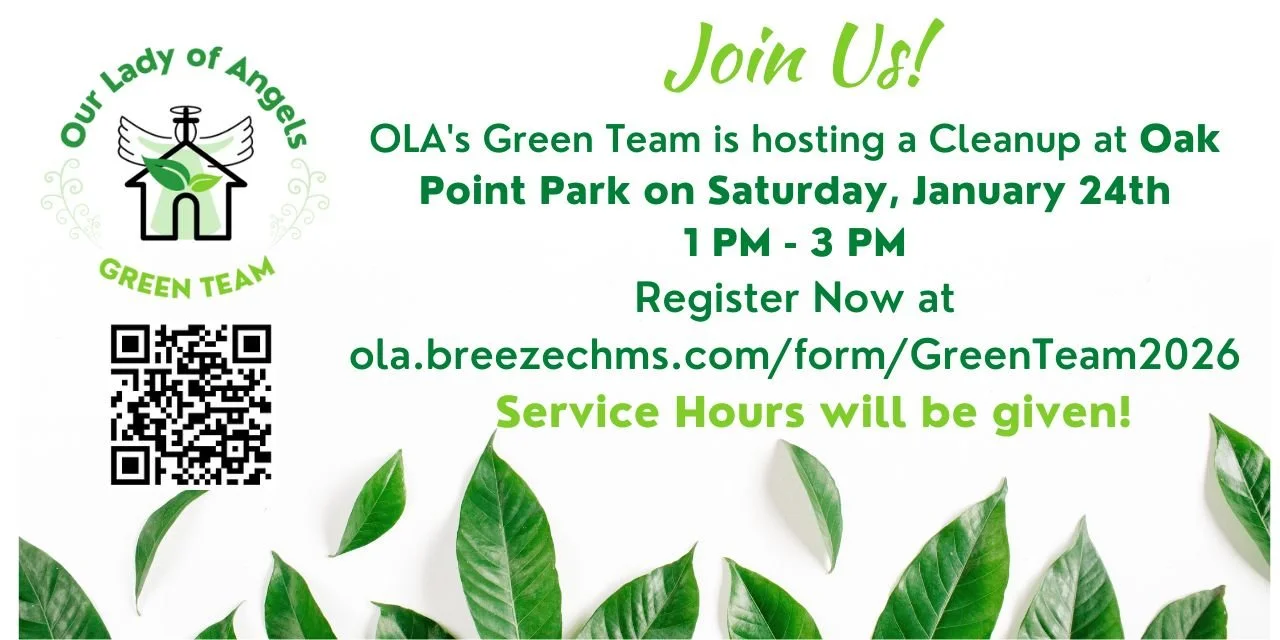 Our Lady of Angels
GREEN TEAM

Join Us!

OLA's Green Team is hosting a Cleanup at Oak Point Park on Saturday, January 24th
1 PM - 3 PM
Register Now at
ola.breezechms.com/form/GreenTeam2026
Service Hours will be given!